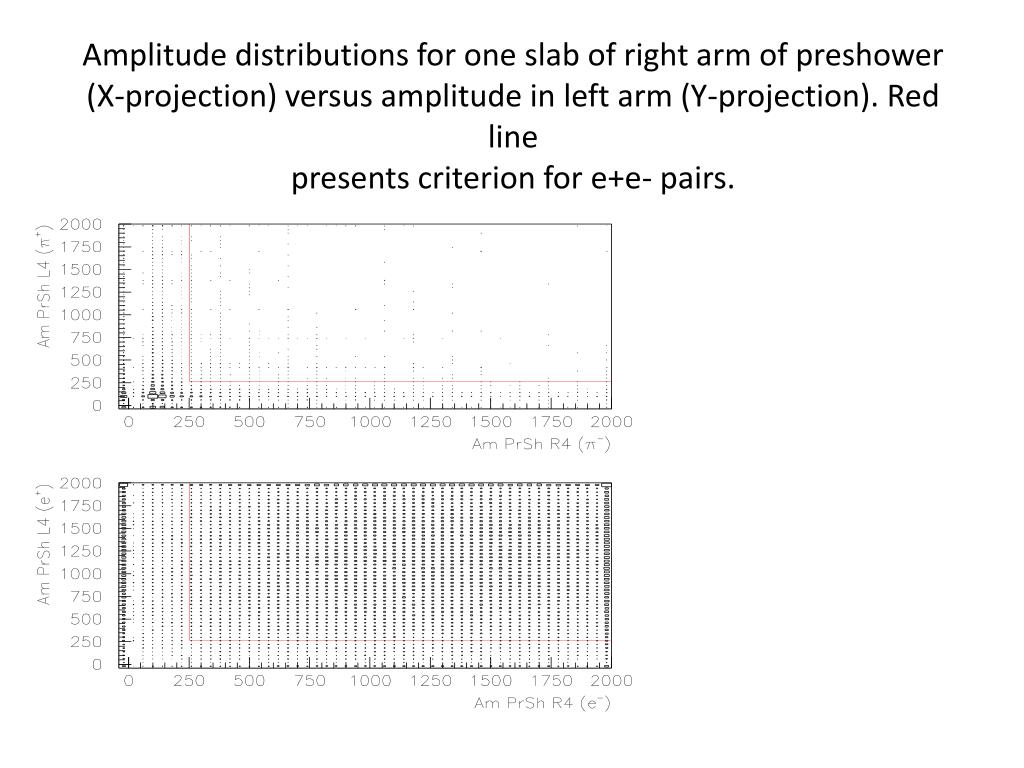 Amplitude distributions for one slab of right arm of preshower (X-projection) versus amplitude in left arm (Y-projection). Red line
presents criterion for e+e- pairs.

Am PrSh L4 ($\pi^+$)
2000
1750
1500
1250
1000
750
500
250
0
0 250 500 750 1000 1250 1500 1750 2000
Am PrSh R4 ($\pi^-$)

Am PrSh L4 ($e^+$)
2000
1750
1500
1250
1000
750
500
250
0
0 250 500 750 1000 1250 1500 1750 2000
Am PrSh R4 ($e^-$)